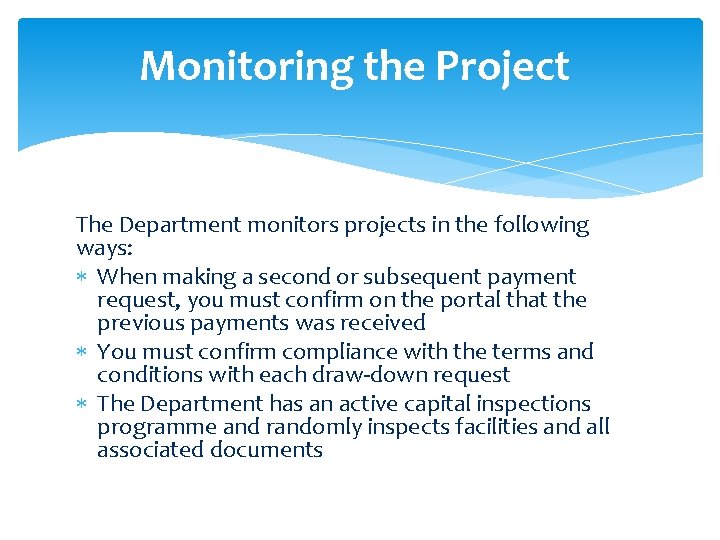 Monitoring the Project

The Department monitors projects in the following ways:

* When making a second or subsequent payment request, you must confirm on the portal that the previous payments was received
* You must confirm compliance with the terms and conditions with each draw-down request
* The Department has an active capital inspections programme and randomly inspects facilities and all associated documents